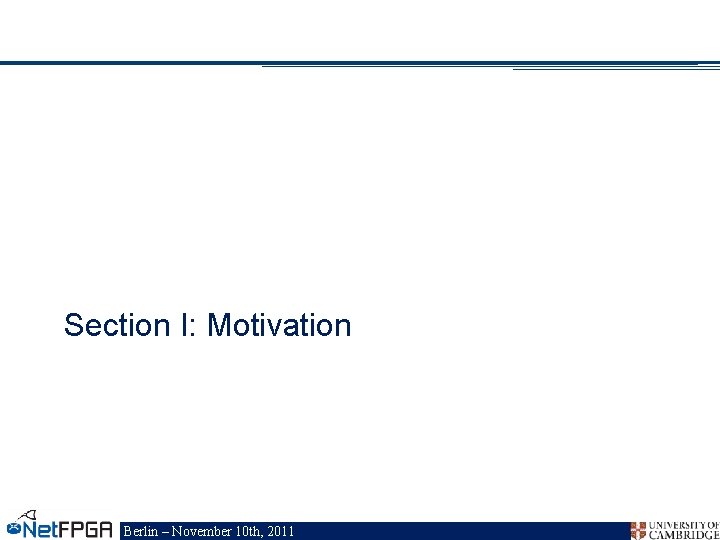 Section I: Motivation

NetFPGA Berlin – November 10th, 2011

UNIVERSITY OF CAMBRIDGE